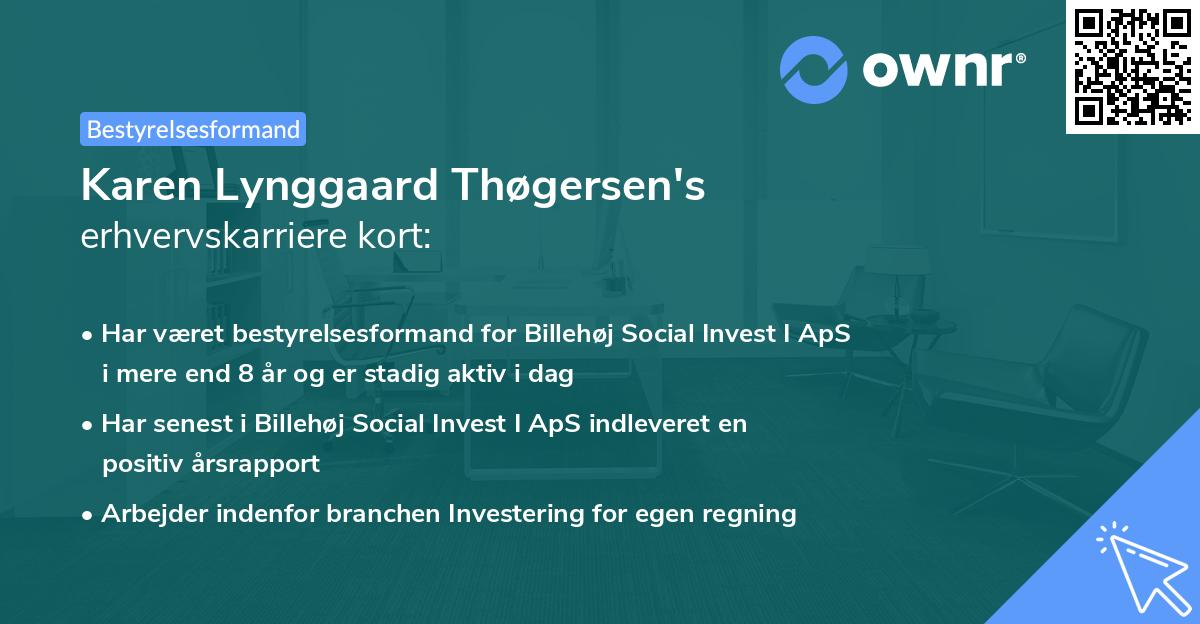 ownr®

Bestyrelsesformand

Karen Lynggaard Thøgersen's
erhvervskarriere kort:

• Har været bestyrelsesformand for Billehøj Social Invest I ApS i mere end 8 år og er stadig aktiv i dag
• Har senest i Billehøj Social Invest I ApS indleveret en positiv årsrapport
• Arbejder indenfor branchen Investering for egen regning